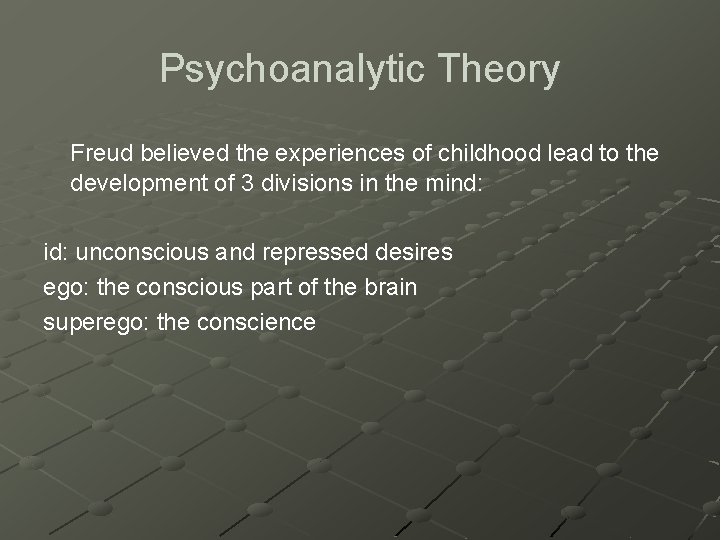 Psychoanalytic Theory

Freud believed the experiences of childhood lead to the development of 3 divisions in the mind:

id: unconscious and repressed desires
ego: the conscious part of the brain
superego: the conscience